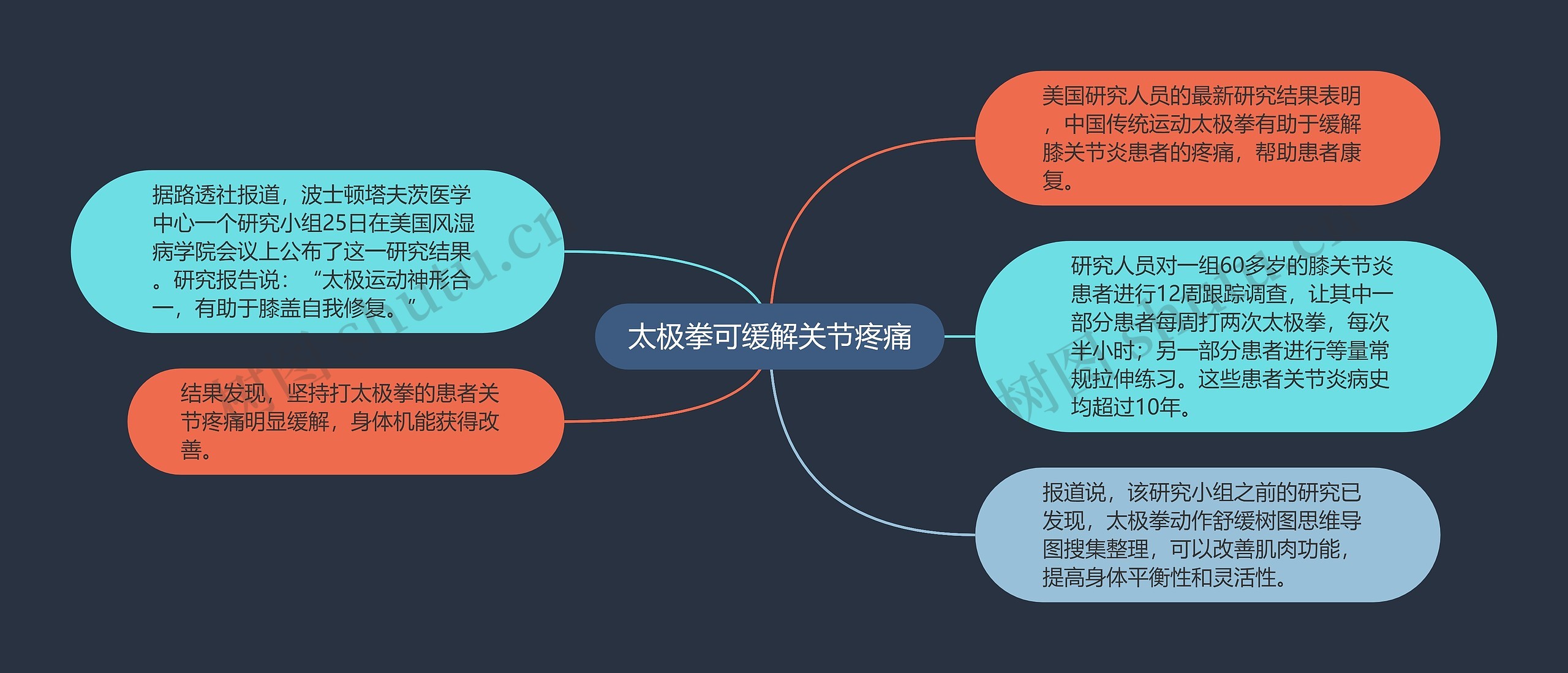 太极拳可缓解关节疼痛

美国研究人员的最新研究结果表明，中国传统运动太极拳有助于缓解膝关节炎患者的疼痛，帮助患者康复。

研究人员对一组60多岁的膝关节炎患者进行12周跟踪调查，让其中一部分患者每周打两次太极拳，每次半小时；另一部分患者进行等量常规拉伸练习。这些患者关节炎病史均超过10年。

报道说，该研究小组之前的研究已发现，太极拳动作舒缓树图思维导图搜集整理，可以改善肌肉功能，提高身体平衡性和灵活性。

据路透社报道，波士顿塔夫茨医学中心一个研究小组25日在美国风湿病学院会议上公布了这一研究结果。研究报告说：“太极运动神形合一，有助于膝盖自我修复。”

结果发现，坚持打太极拳的患者关节疼痛明显缓解，身体机能获得改善。

树图 shutu.cn

树图 shutu.cn